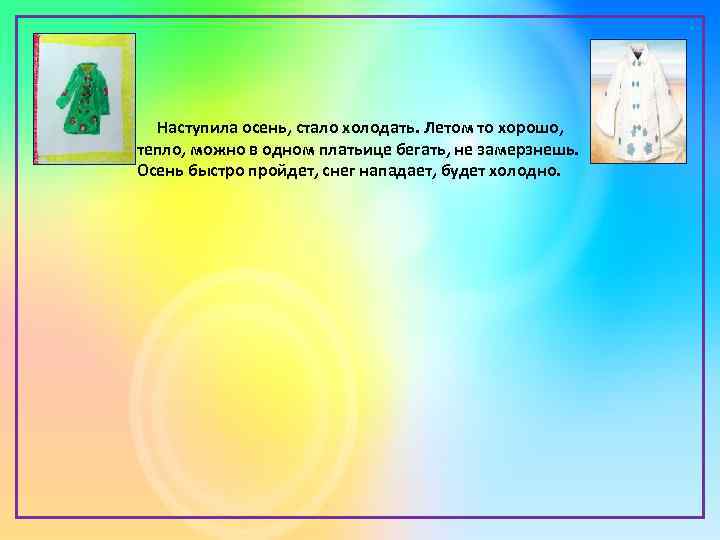 Наступила осень, стало холодать. Летом то хорошо, тепло, можно в одном платьице бегать, не замерзнешь. Осень быстро пройдет, снег нападает, будет холодно.